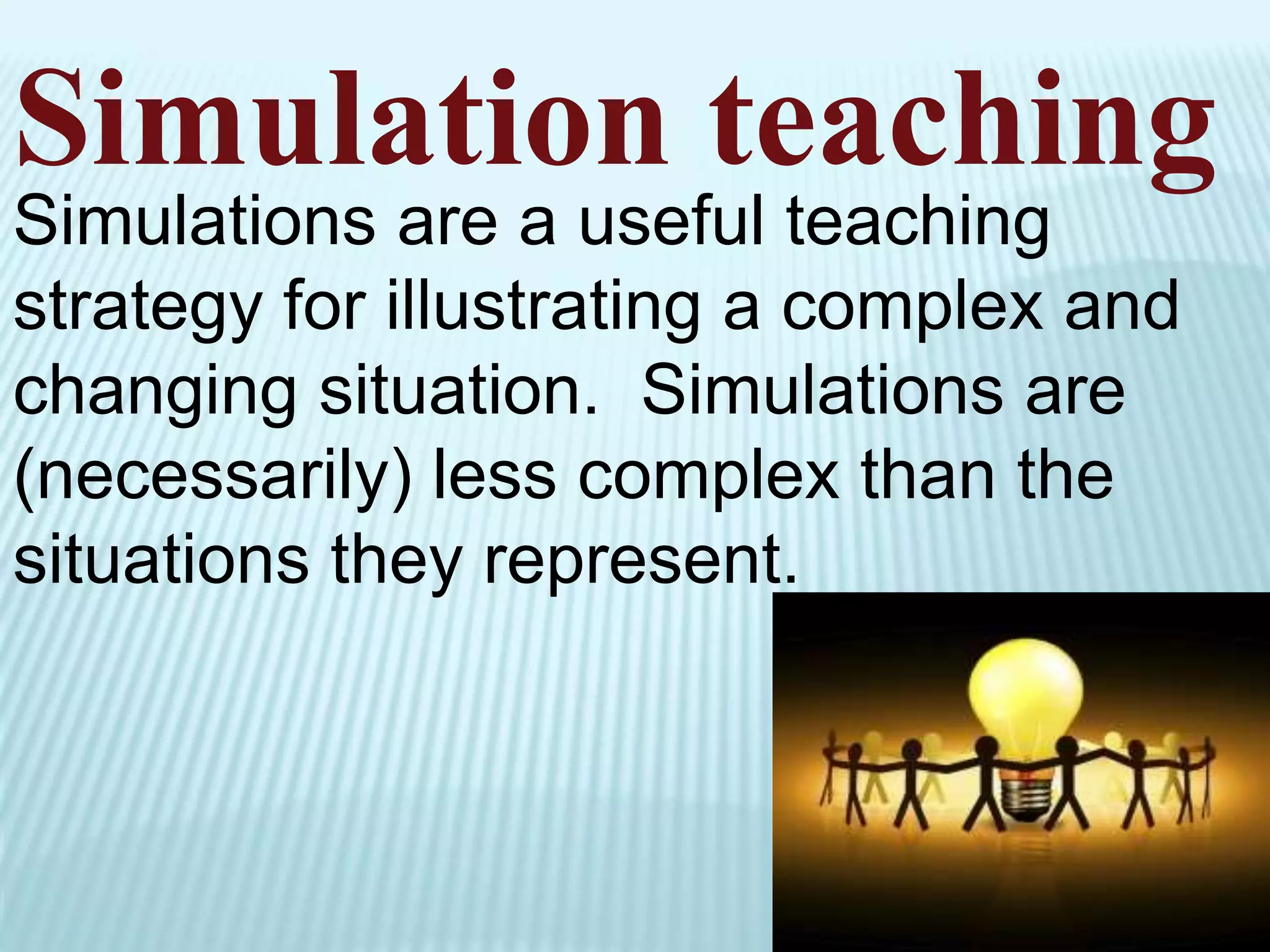 Simulation teaching

Simulations are a useful teaching strategy for illustrating a complex and changing situation. Simulations are (necessarily) less complex than the situations they represent.